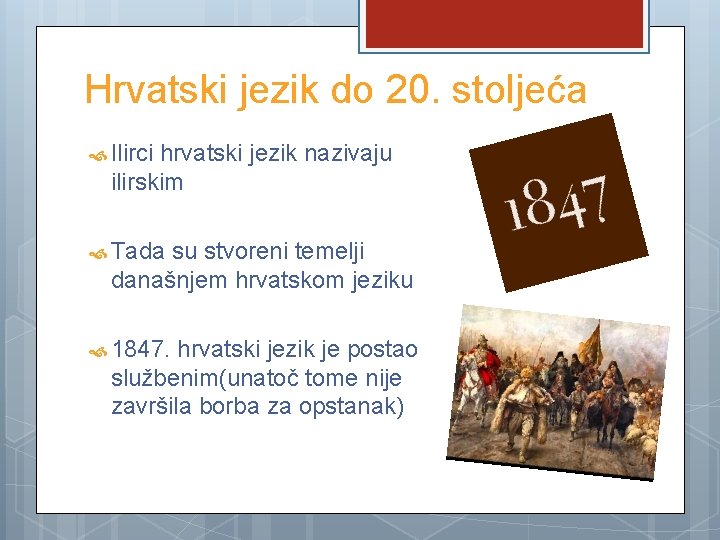 Hrvatski jezik do 20. stoljeća

Ilirci hrvatski jezik nazivaju ilirskim

Tada su stvoreni temelji današnjem hrvatskom jeziku

1847. hrvatski jezik je postao službenim(unatoč tome nije završila borba za opstanak)

1847